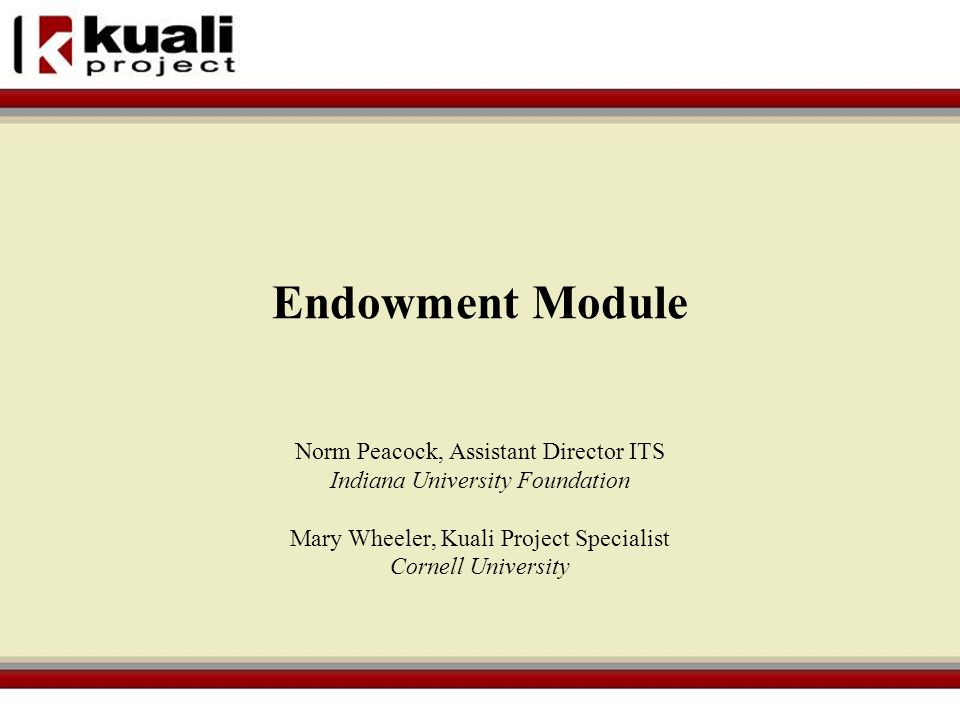 kuali project

Endowment Module

Norm Peacock, Assistant Director ITS
Indiana University Foundation

Mary Wheeler, Kuali Project Specialist
Cornell University